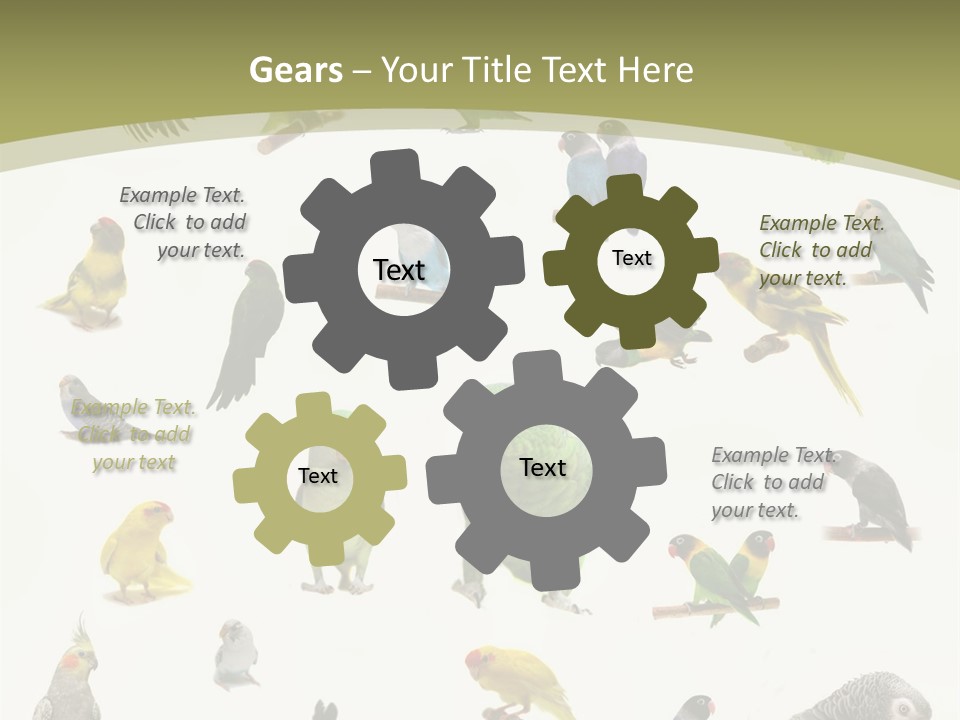 Gears – Your Title Text Here

Example Text. Click to add your text.

Text

Text

Example Text. Click to add your text.

Example Text. Click to add your text

Text

Text

Example Text. Click to add your text.